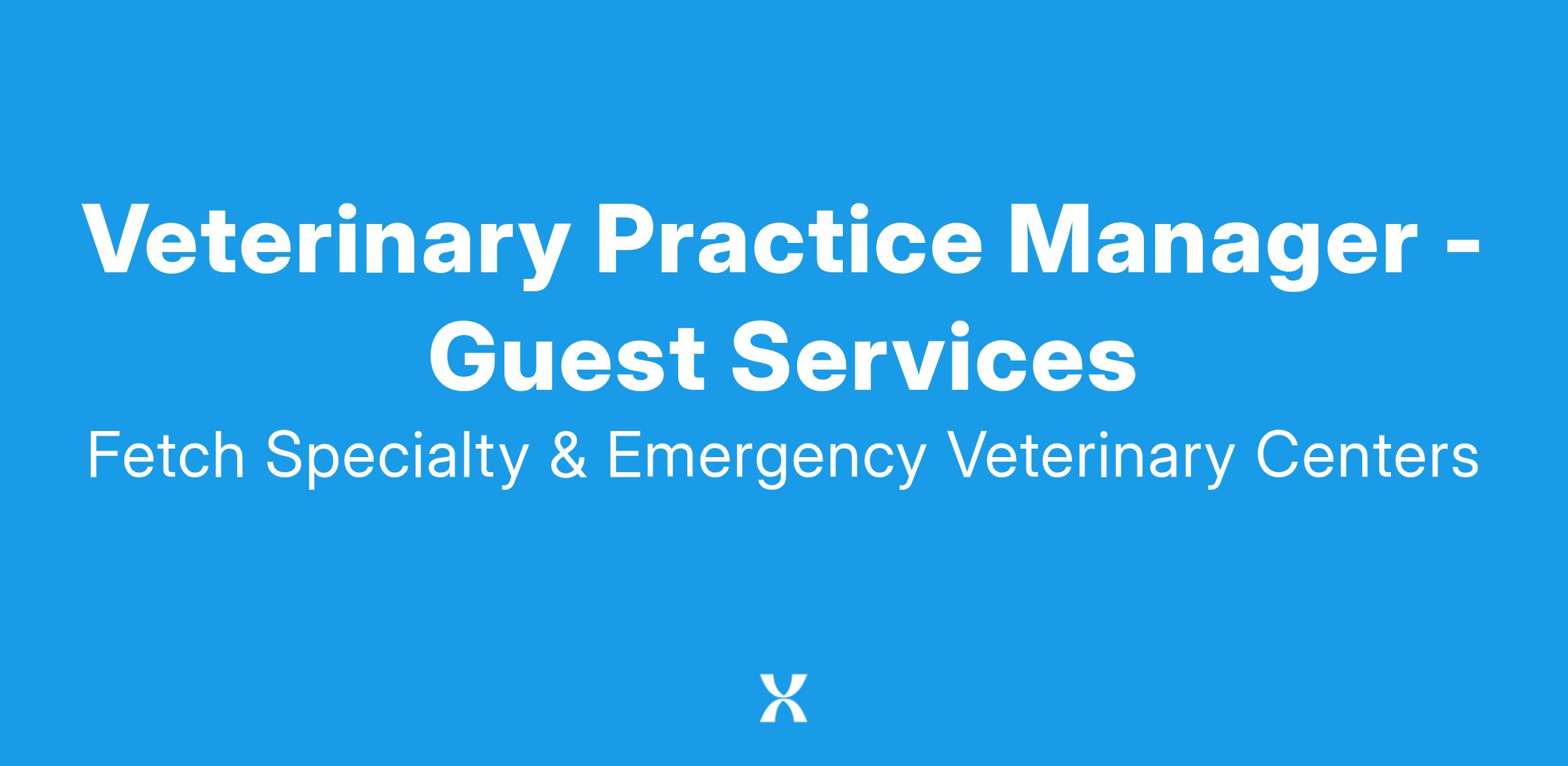 Veterinary Practice Manager - Guest Services

Fetch Specialty & Emergency Veterinary Centers